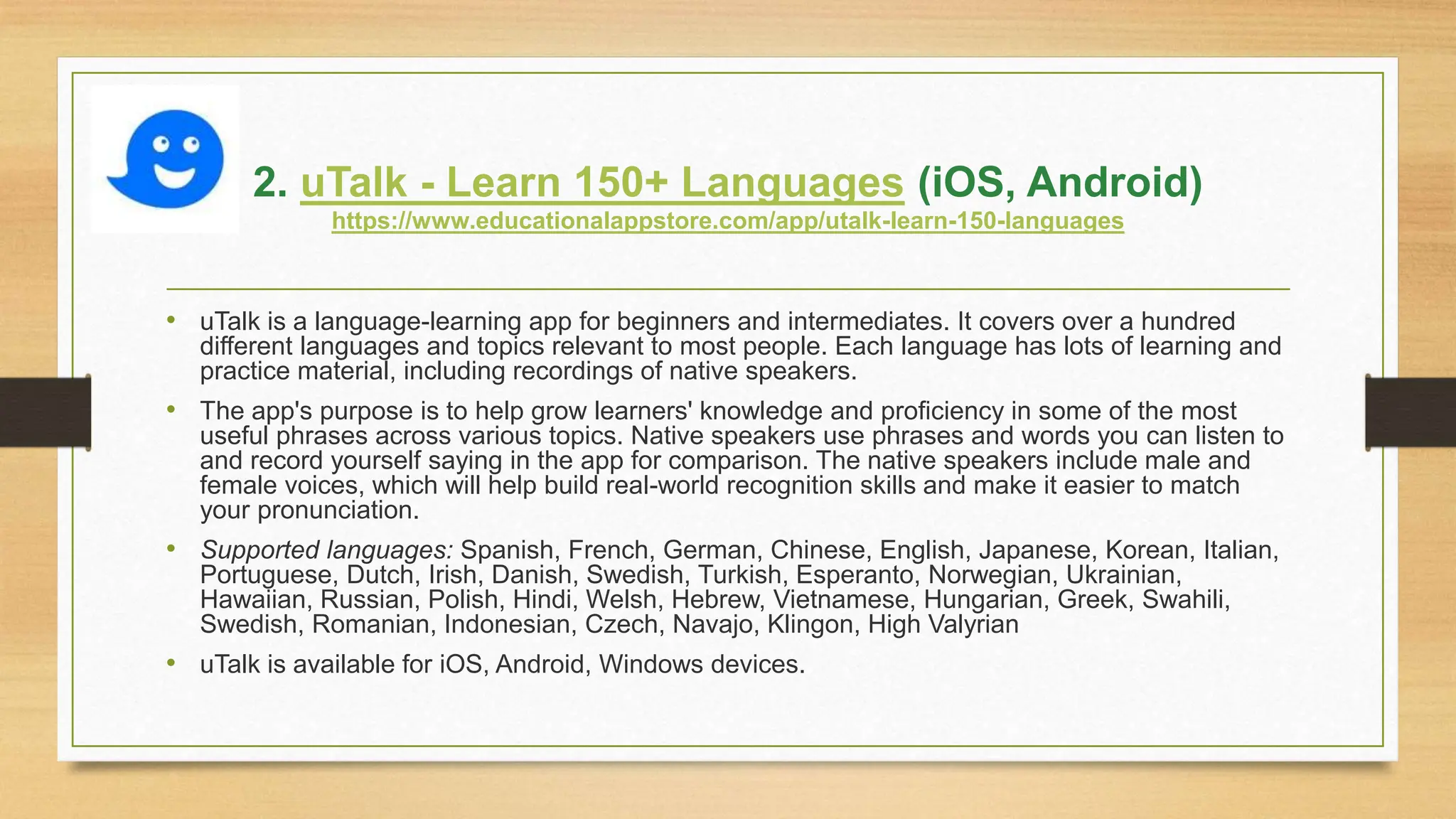 2. uTalk - Learn 150+ Languages (iOS, Android)
https://www.educationalappstore.com/app/utalk-learn-150-languages

• uTalk is a language-learning app for beginners and intermediates. It covers over a hundred different languages and topics relevant to most people. Each language has lots of learning and practice material, including recordings of native speakers.

• The app's purpose is to help grow learners' knowledge and proficiency in some of the most useful phrases across various topics. Native speakers use phrases and words you can listen to and record yourself saying in the app for comparison. The native speakers include male and female voices, which will help build real-world recognition skills and make it easier to match your pronunciation.

• Supported languages: Spanish, French, German, Chinese, English, Japanese, Korean, Italian, Portuguese, Dutch, Irish, Danish, Swedish, Turkish, Esperanto, Norwegian, Ukrainian, Hawaiian, Russian, Polish, Hindi, Welsh, Hebrew, Vietnamese, Hungarian, Greek, Swahili, Swedish, Romanian, Indonesian, Czech, Navajo, Klingon, High Valyrian

• uTalk is available for iOS, Android, Windows devices.